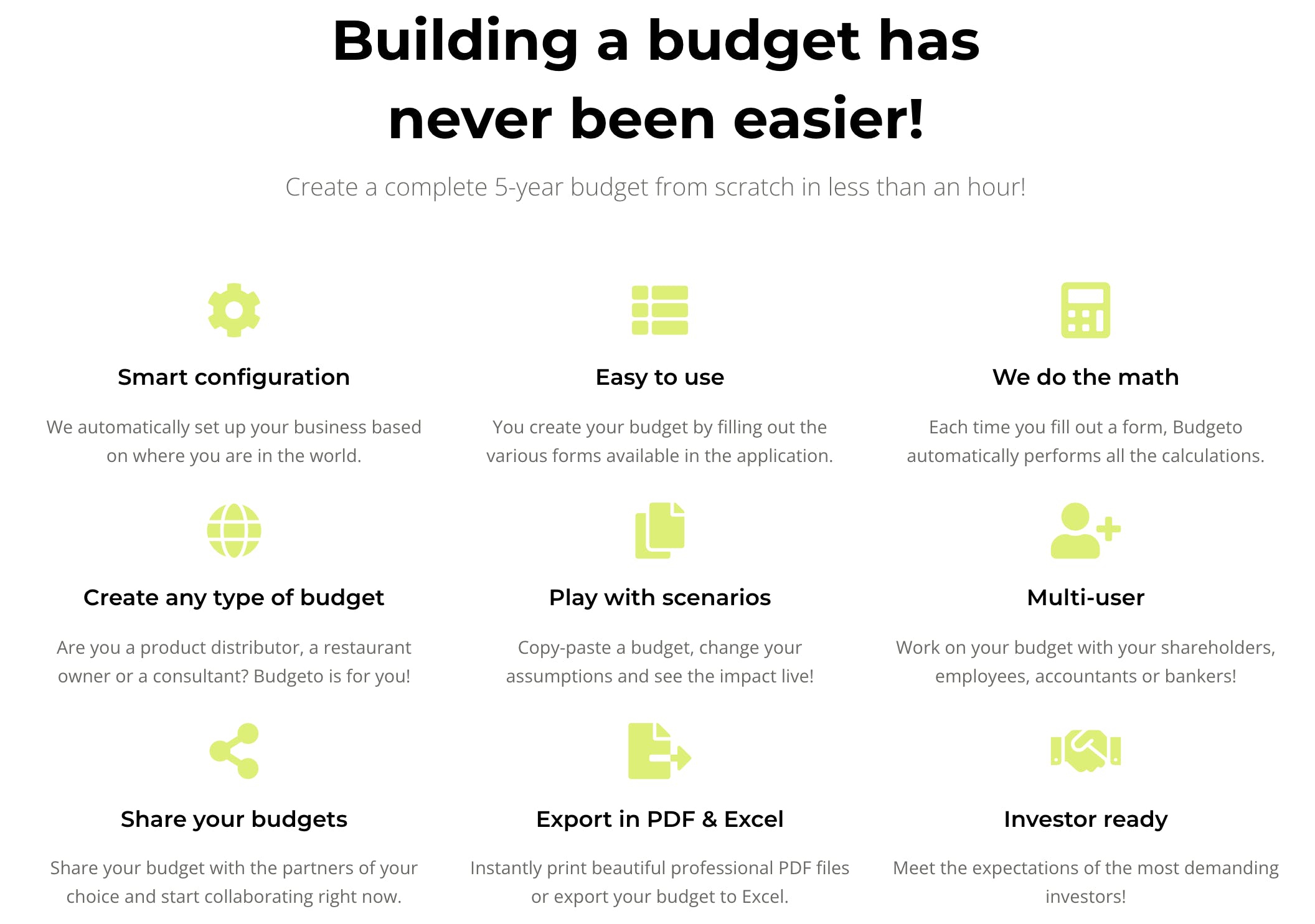 Building a budget has never been easier!

Create a complete 5-year budget from scratch in less than an hour!

Smart configuration

We automatically set up your business based on where you are in the world.

Easy to use

You create your budget by filling out the various forms available in the application.

We do the math

Each time you fill out a form, Budgeto automatically performs all the calculations.

Create any type of budget

Are you a product distributor, a restaurant owner or a consultant? Budgeto is for you!

Play with scenarios

Copy-paste a budget, change your assumptions and see the impact live!

Multi-user

Work on your budget with your shareholders, employees, accountants or bankers!

Share your budgets

Share your budget with the partners of your choice and start collaborating right now.

Export in PDF & Excel

Instantly print beautiful professional PDF files or export your budget to Excel.

Investor ready

Meet the expectations of the most demanding investors!